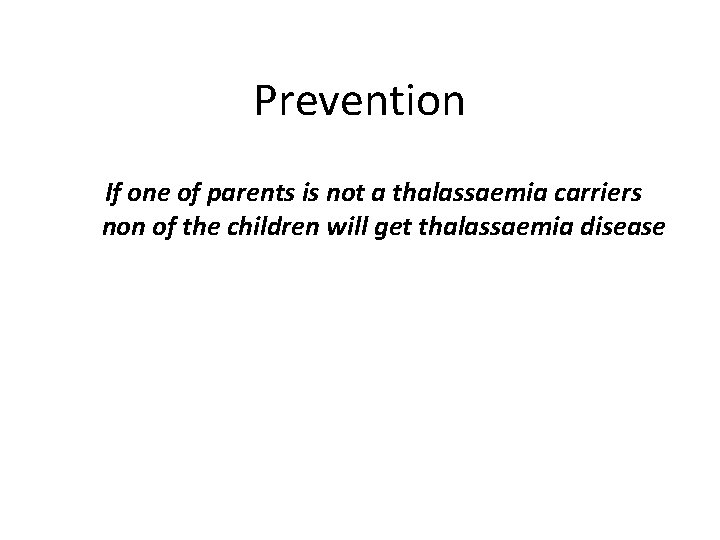 Prevention

If one of parents is not a thalassaemia carriers non of the children will get thalassaemia disease